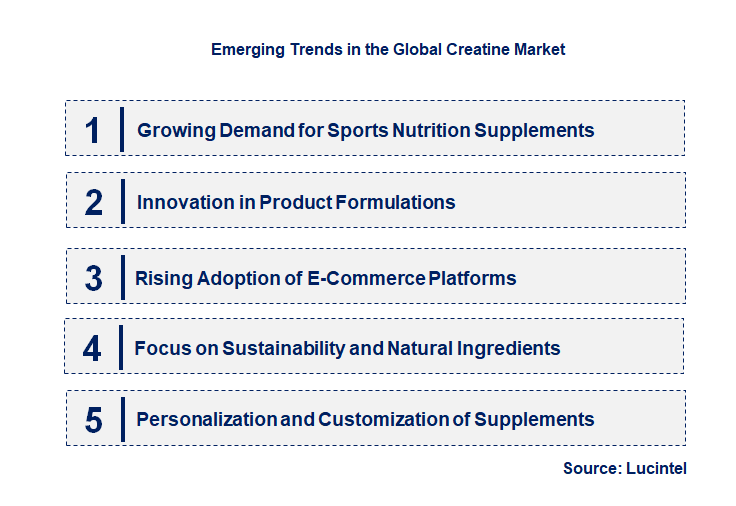 Emerging Trends in the Global Creatine Market

1 Growing Demand for Sports Nutrition Supplements

2 Innovation in Product Formulations

3 Rising Adoption of E-Commerce Platforms

4 Focus on Sustainability and Natural Ingredients

5 Personalization and Customization of Supplements

Source: Lucintel